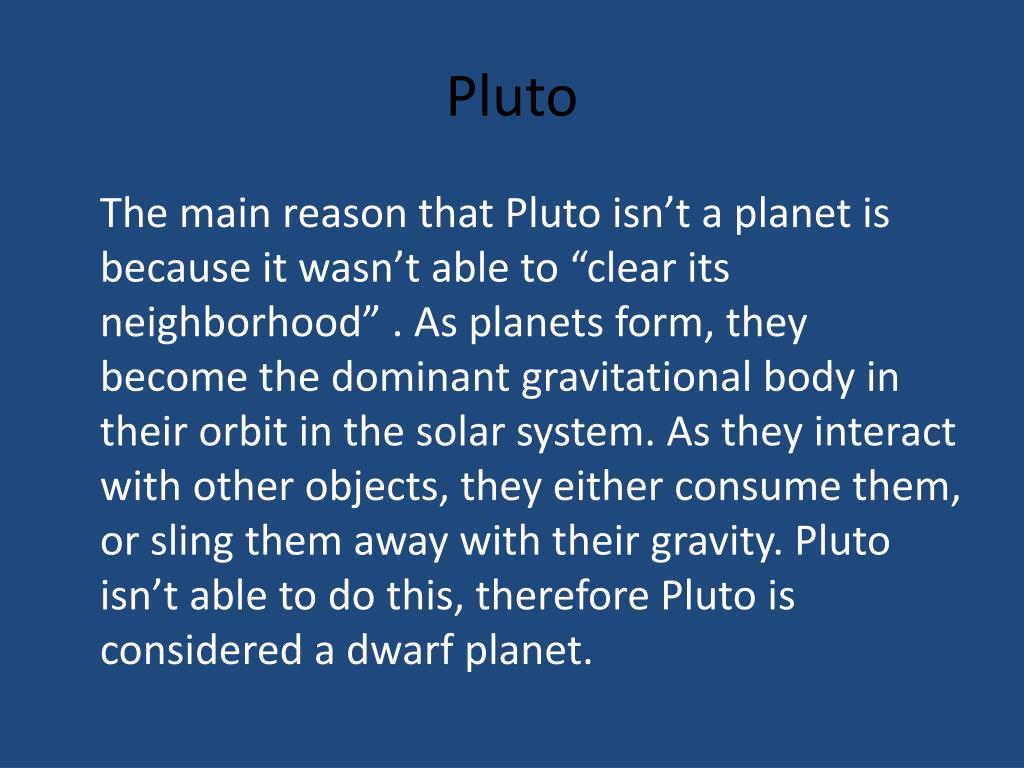 Pluto

The main reason that Pluto isn’t a planet is because it wasn’t able to “clear its neighborhood” . As planets form, they become the dominant gravitational body in their orbit in the solar system. As they interact with other objects, they either consume them, or sling them away with their gravity. Pluto isn’t able to do this, therefore Pluto is considered a dwarf planet.